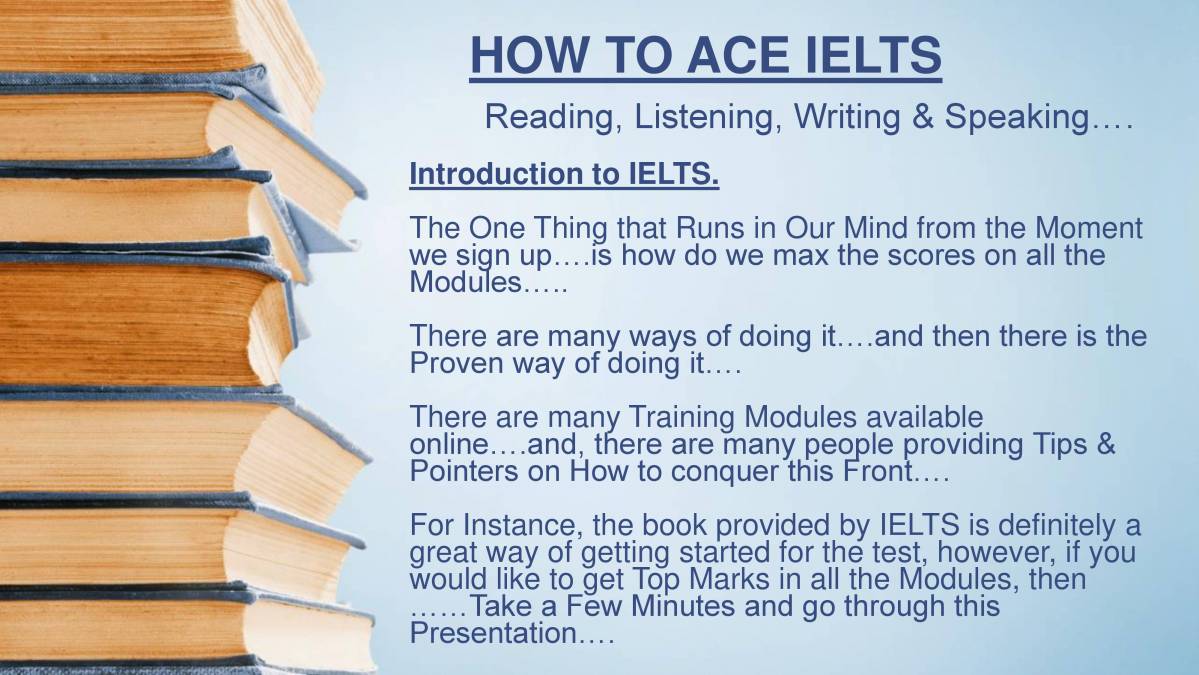 HOW TO ACE IELTS

Reading, Listening, Writing & Speaking….

Introduction to IELTS.

The One Thing that Runs in Our Mind from the Moment we sign up….is how do we max the scores on all the Modules…..

There are many ways of doing it….and then there is the Proven way of doing it….

There are many Training Modules available online….and, there are many people providing Tips & Pointers on How to conquer this Front….

For Instance, the book provided by IELTS is definitely a great way of getting started for the test, however, if you would like to get Top Marks in all the Modules, then ……Take a Few Minutes and go through this Presentation….